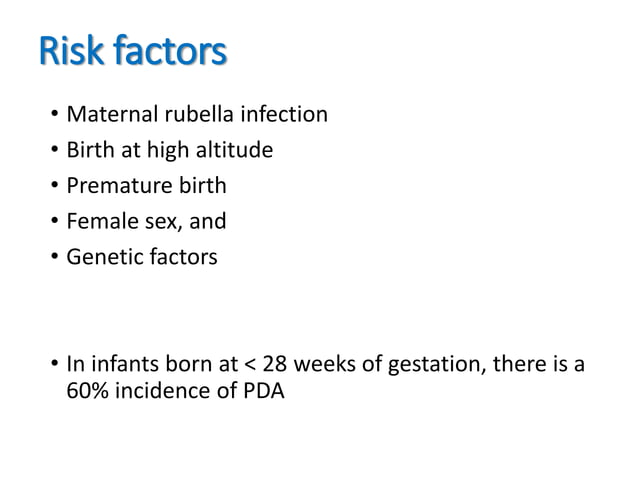 Risk factors

• Maternal rubella infection
• Birth at high altitude
• Premature birth
• Female sex, and
• Genetic factors

• In infants born at < 28 weeks of gestation, there is a 60% incidence of PDA